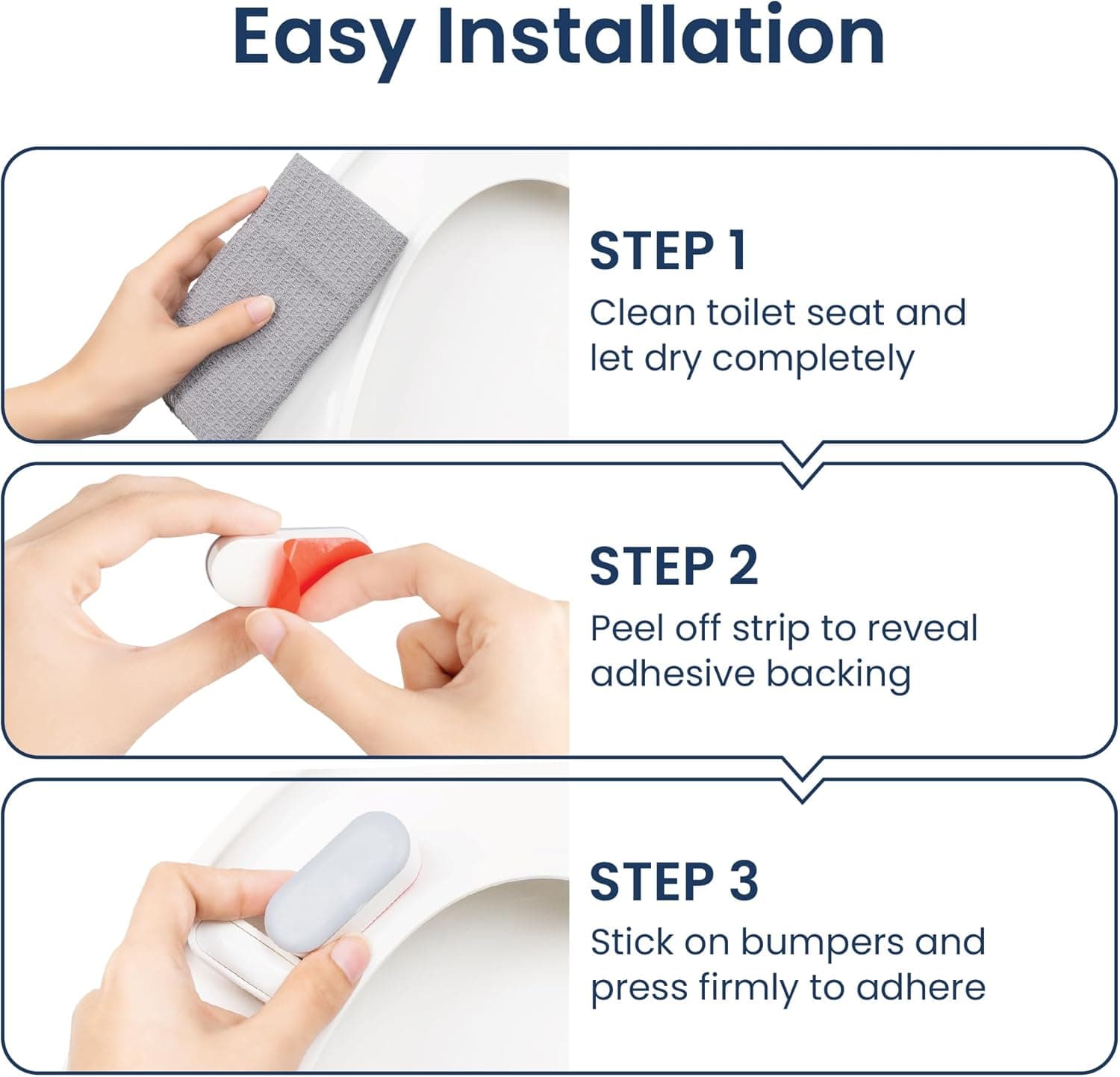 Easy Installation

STEP 1
Clean toilet seat and let dry completely

STEP 2
Peel off strip to reveal adhesive backing

STEP 3
Stick on bumpers and press firmly to adhere